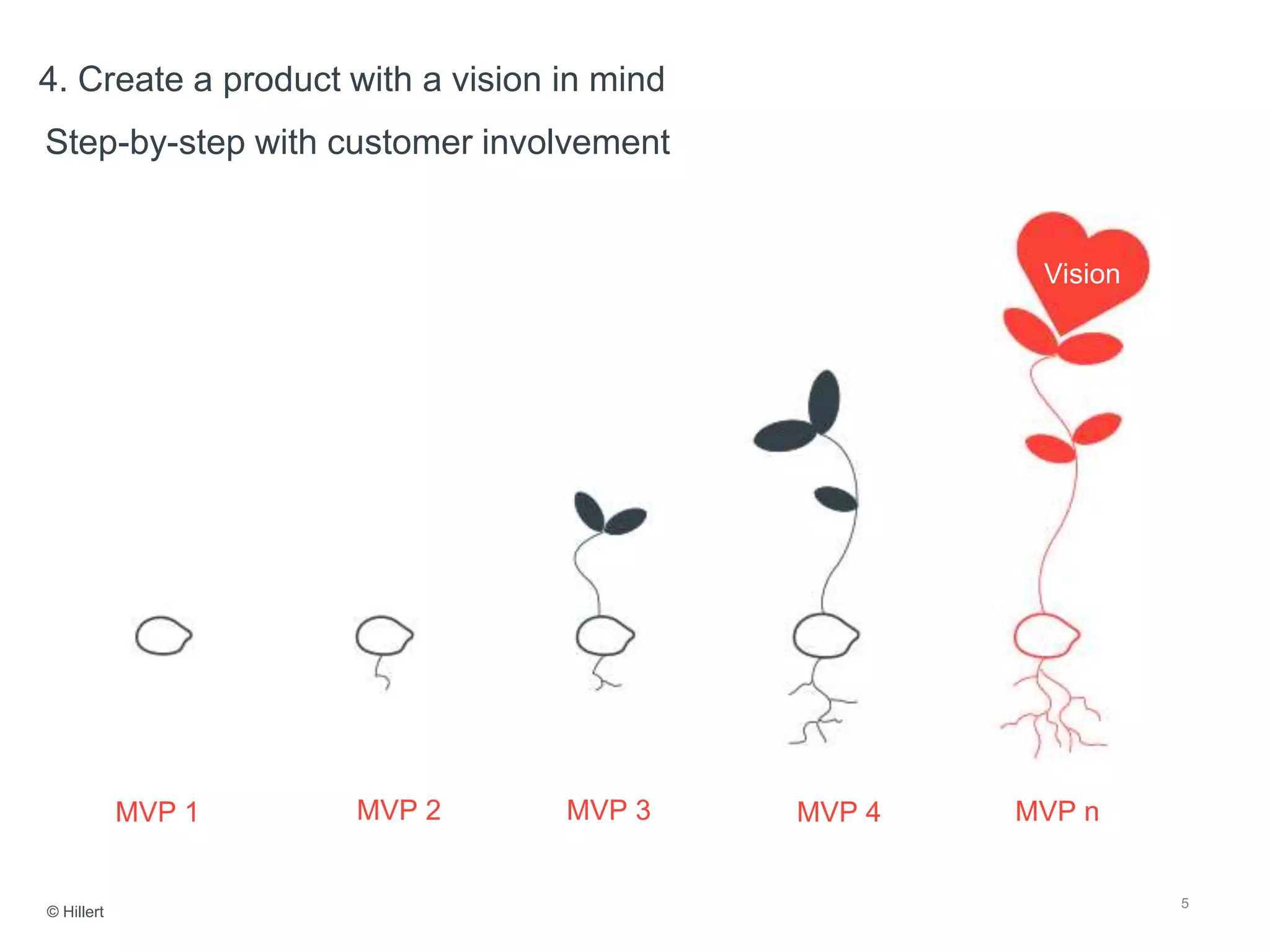 4. Create a product with a vision in mind

Step-by-step with customer involvement

Vision

MVP 1

MVP 2

MVP 3

MVP 4

MVP n

© Hillert

5